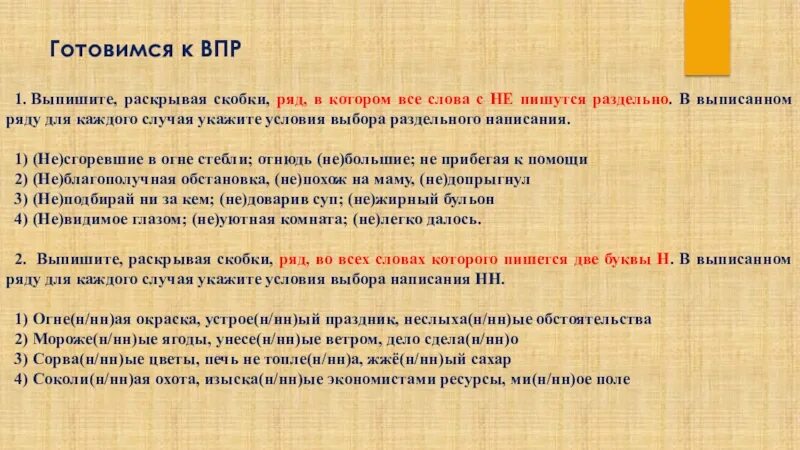 Готовимся к ВПР

1. Выпишите, раскрывая скобки, ряд, в котором все слова с НЕ пишутся раздельно. В выписанном ряду для каждого случая укажите условия выбора раздельного написания.

1) (Не)сгоревшие в огне стебли; отнюдь (не)большие; не прибегая к помощи
2) (Не)благополучная обстановка, (не)похож на маму, (не)допрыгнул
3) (Не)подбирай ни за кем; (не)доварив суп; (не)жирный бульон
4) (Не)видимое глазом; (не)уютная комната; (не)легко далось.

2. Выпишите, раскрывая скобки, ряд, во всех словах которого пишется две буквы Н. В выписанном ряду для каждого случая укажите условия выбора написания НН.

1) Огне(н/нн)ая окраска, устрое(н/нн)ый праздник, неслыха(н/нн)ые обстоятельства
2) Мороже(н/нн)ые ягоды, унесе(н/нн)ые ветром, дело сдела(н/нн)о
3) Сорва(н/нн)ые цветы, печь не топле(н/нн)а, жжё(н/нн)ый сахар
4) Соколи(н/нн)ая охота, изыска(н/нн)ые экономистами ресурсы, ми(н/нн)ое поле